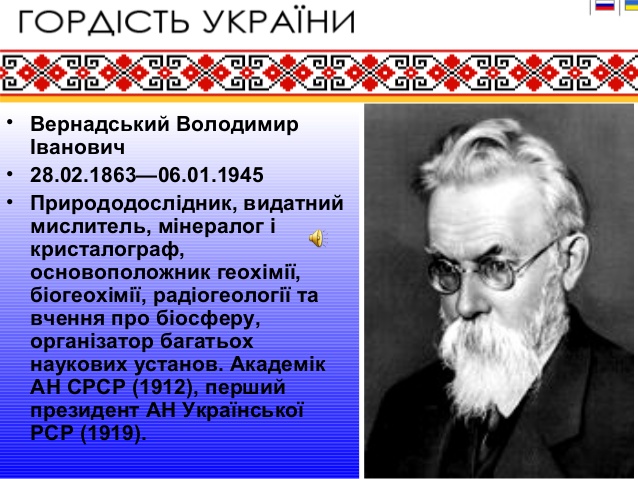 ГОРДІСТЬ УКРАЇНИ

• Вернадський Володимир Іванович
• 28.02.1863—06.01.1945
• Природодослідник, видатний мислитель, мінералог і кристалограф, основоположник геохімії, біогеохімії, радіогеології та вчення про біосферу, організатор багатьох наукових установ. Академік АН СРСР (1912), перший президент АН Української РСР (1919).